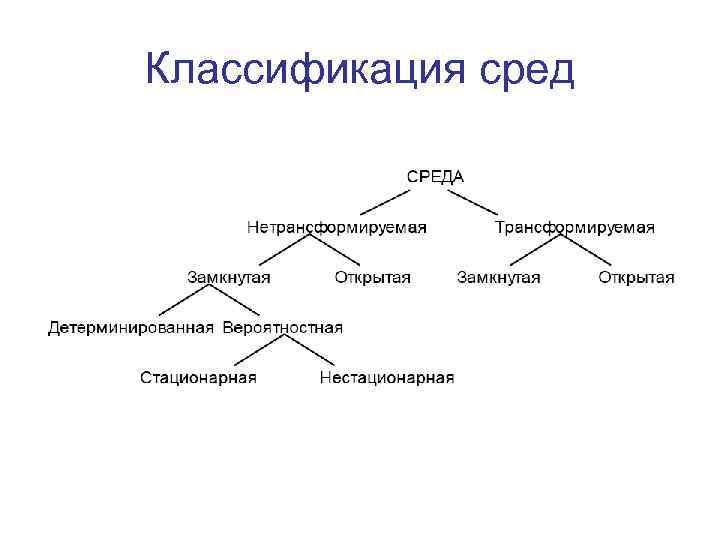 Классификация сред

СРЕДА

Нетрансформируемая

Трансформируемая

Замкнутая

Открытая

Замкнутая

Открытая

Детерминированная

Вероятностная

Стационарная

Нестационарная